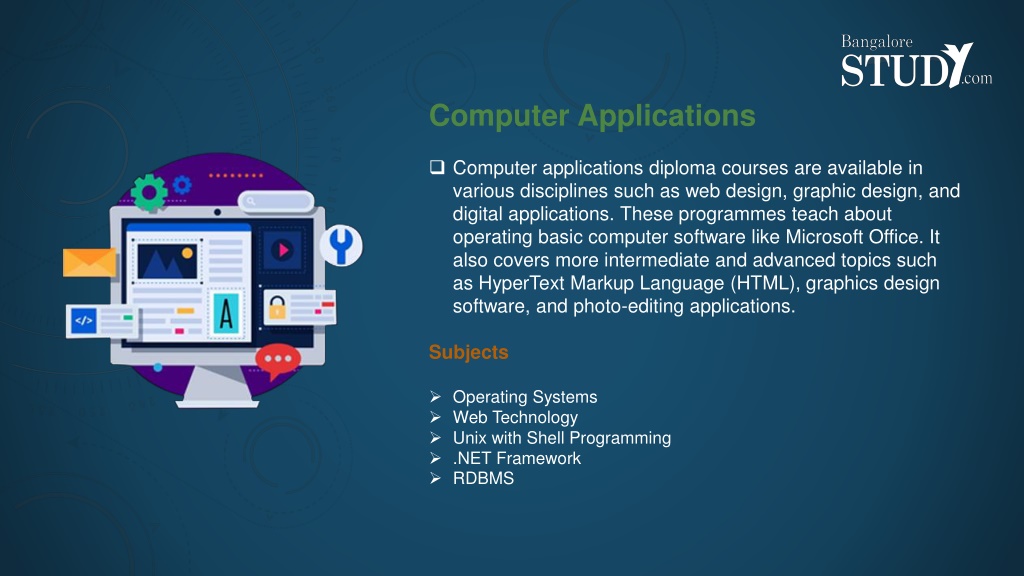 Bangalore STUDY.com

Computer Applications

❑ Computer applications diploma courses are available in various disciplines such as web design, graphic design, and digital applications. These programmes teach about operating basic computer software like Microsoft Office. It also covers more intermediate and advanced topics such as HyperText Markup Language (HTML), graphics design software, and photo-editing applications.

Subjects

➢ Operating Systems
➢ Web Technology
➢ Unix with Shell Programming
➢ .NET Framework
➢ RDBMS

</>

A